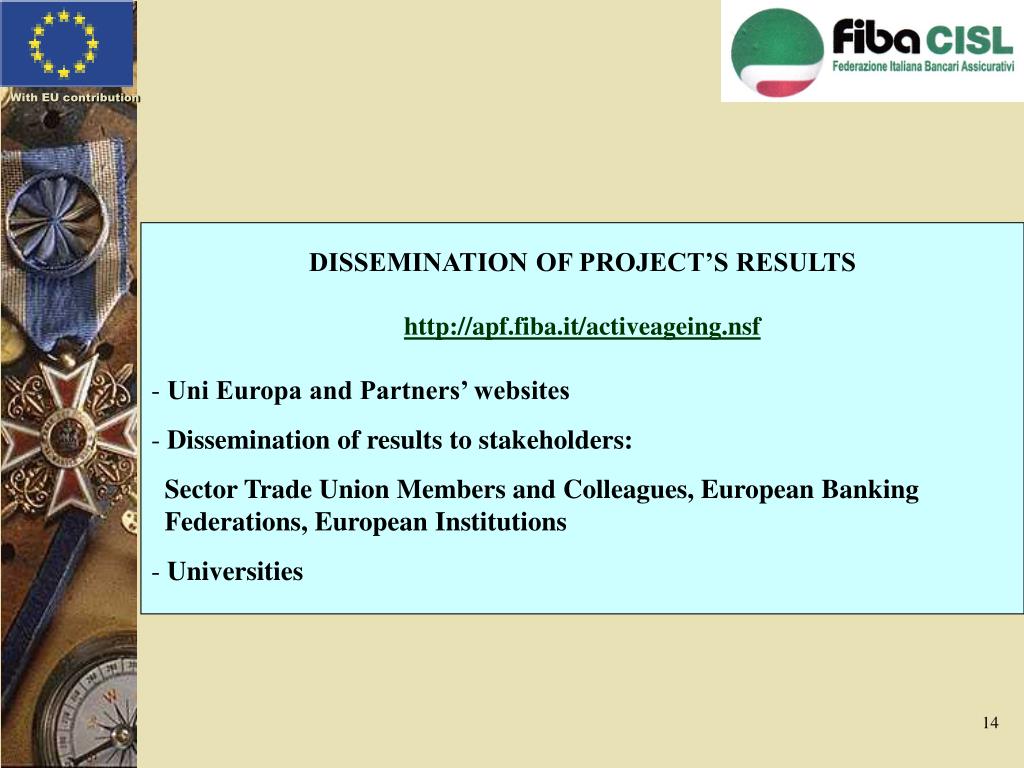 With EU contribution

fiba CISL
Federazione Italiana Bancari Assicurativi

DISSEMINATION OF PROJECT'S RESULTS

http://apf.fiba.it/activeageing.nsf

- Uni Europa and Partners' websites
- Dissemination of results to stakeholders:
Sector Trade Union Members and Colleagues, European Banking Federations, European Institutions
- Universities

14